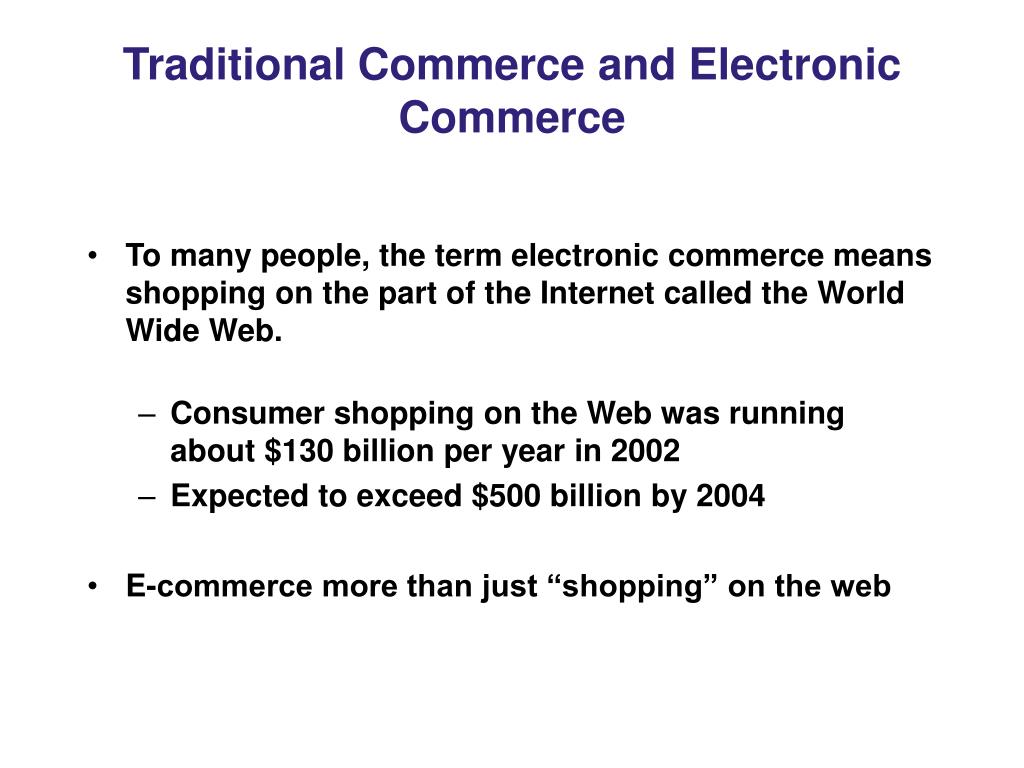 Traditional Commerce and Electronic Commerce

• To many people, the term electronic commerce means shopping on the part of the Internet called the World Wide Web.

– Consumer shopping on the Web was running about \$130 billion per year in 2002
– Expected to exceed \$500 billion by 2004

• E-commerce more than just “shopping” on the web